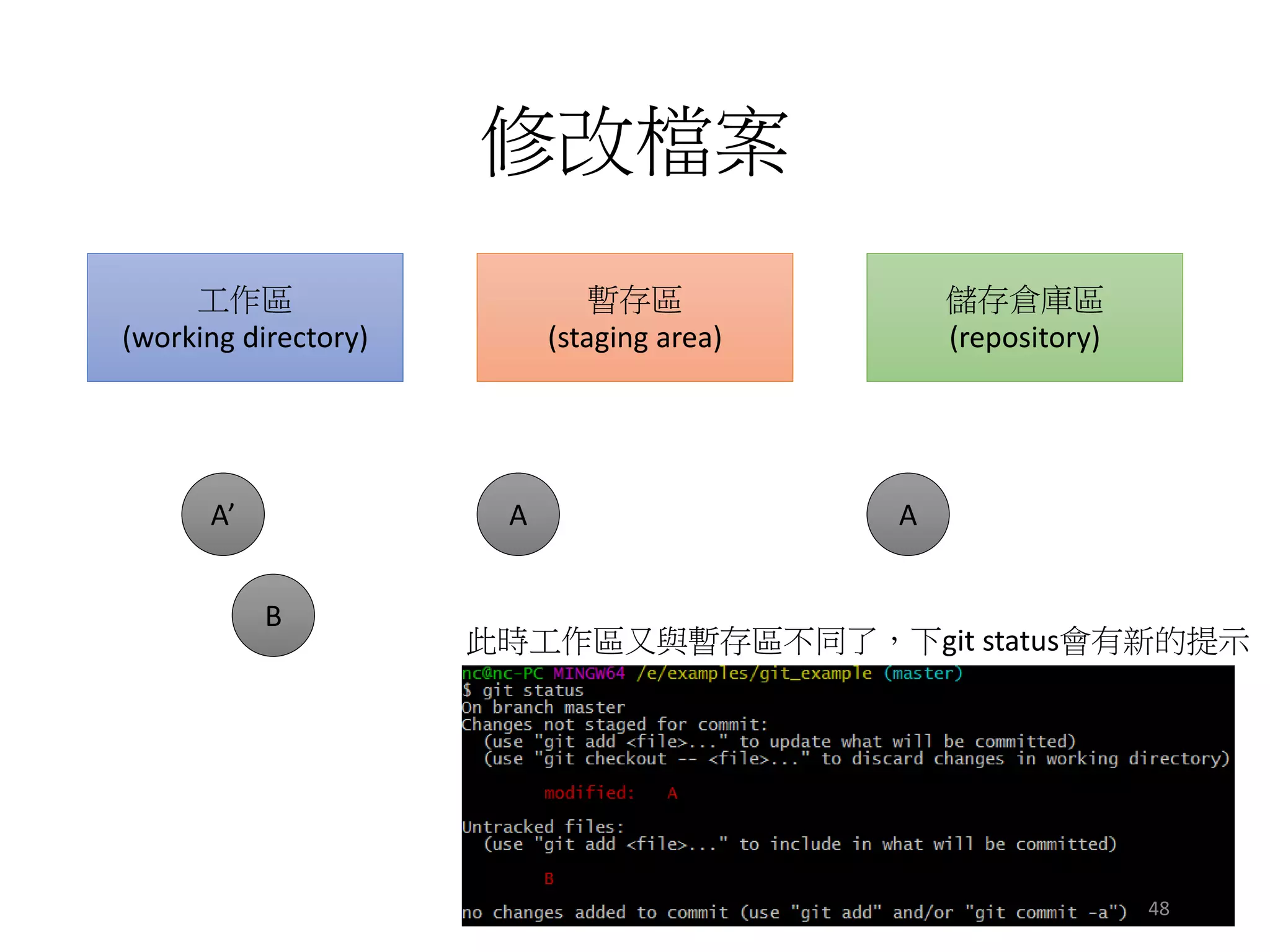 修改檔案

工作區
(working directory)

暫存區
(staging area)

儲存倉庫區
(repository)

A’

A

A

B

此時工作區又與暫存區不同了，下git status會有新的提示

nc@nc-PC MINGW64 /e/examples/git_example (master)
$ git status
On branch master
Changes not staged for commit:
  (use "git add <file>..." to update what will be committed)
  (use "git checkout -- <file>..." to discard changes in working directory)

        modified:   A

Untracked files:
  (use "git add <file>..." to include in what will be committed)

        B

no changes added to commit (use "git add" and/or "git commit -a")

48